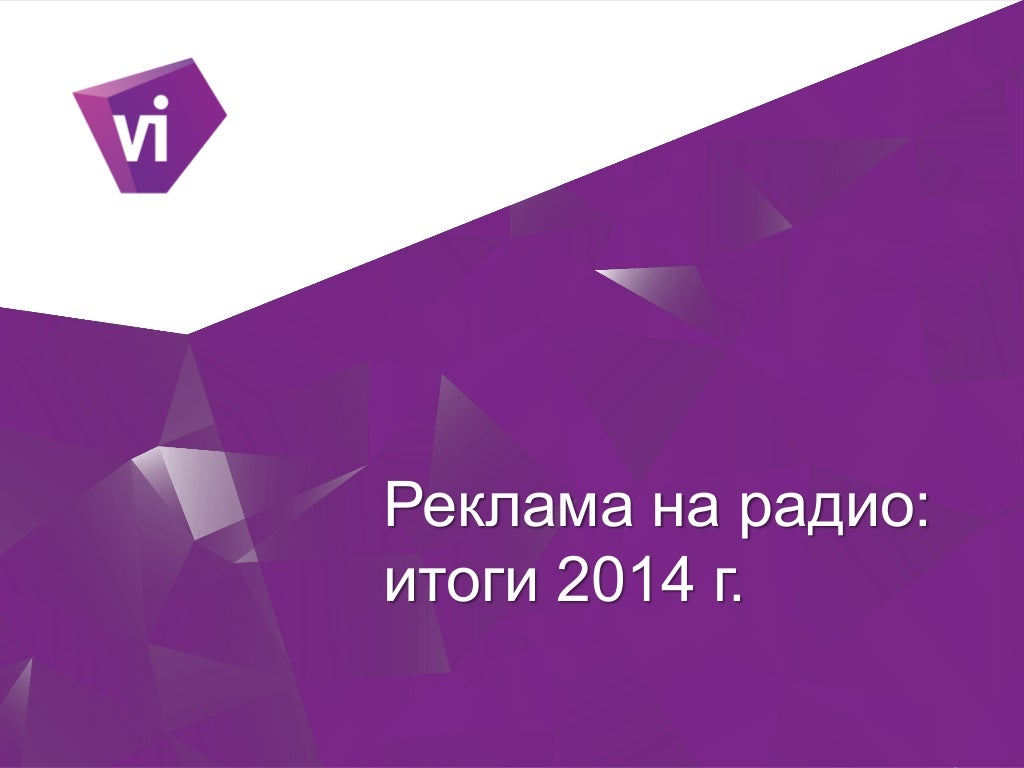 vi

Реклама на радио: итоги 2014 г.